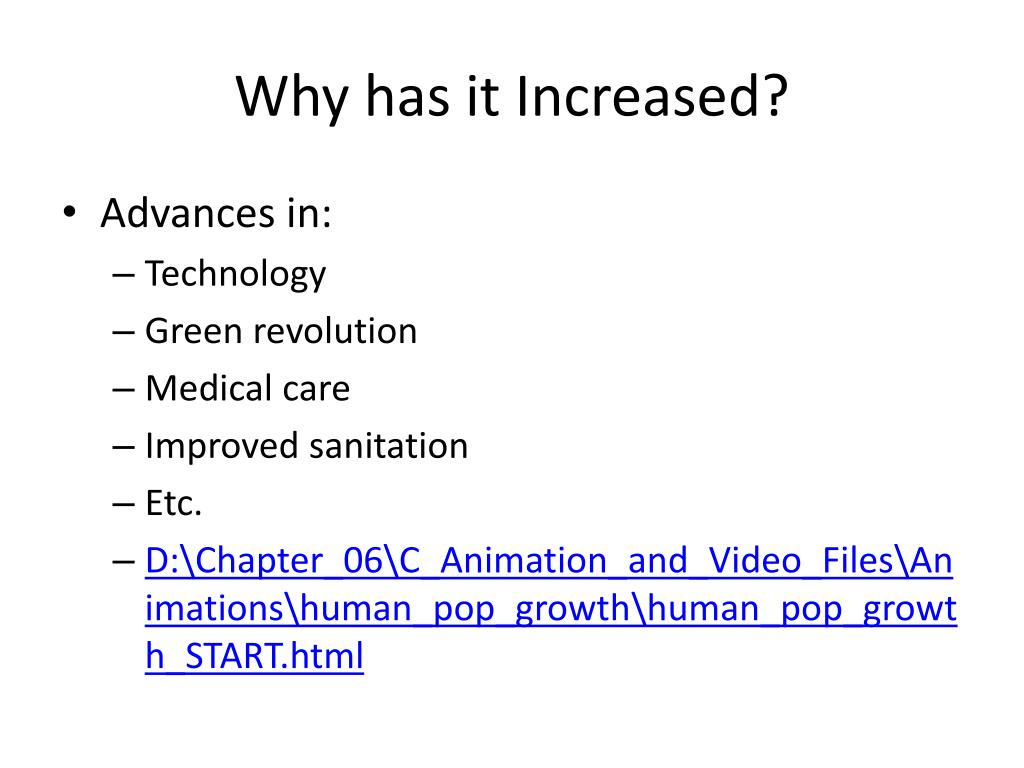 Why has it Increased?

• Advances in:
– Technology
– Green revolution
– Medical care
– Improved sanitation
– Etc.
– D:\Chapter_06\C_Animation_and_Video_Files\Animations\human_pop_growth\human_pop_growth_START.html